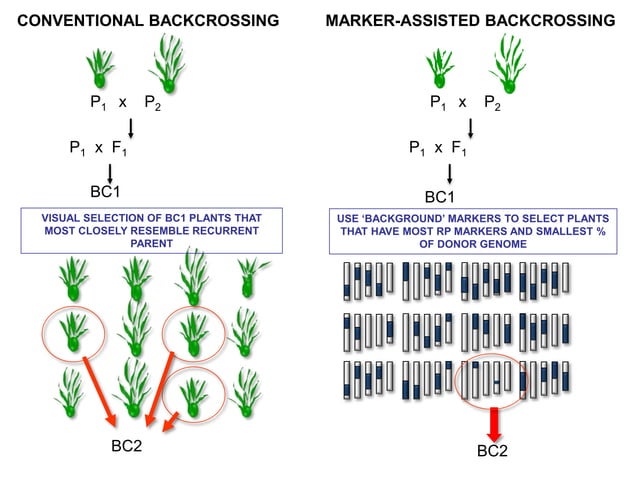 CONVENTIONAL BACKCROSSING

$P_1$ x $P_2$

$P_1$ x $F_1$

BC1

VISUAL SELECTION OF BC1 PLANTS THAT MOST CLOSELY RESEMBLE RECURRENT PARENT

BC2

MARKER-ASSISTED BACKCROSSING

$P_1$ x $P_2$

$P_1$ x $F_1$

BC1

USE 'BACKGROUND' MARKERS TO SELECT PLANTS THAT HAVE MOST RP MARKERS AND SMALLEST % OF DONOR GENOME

BC2